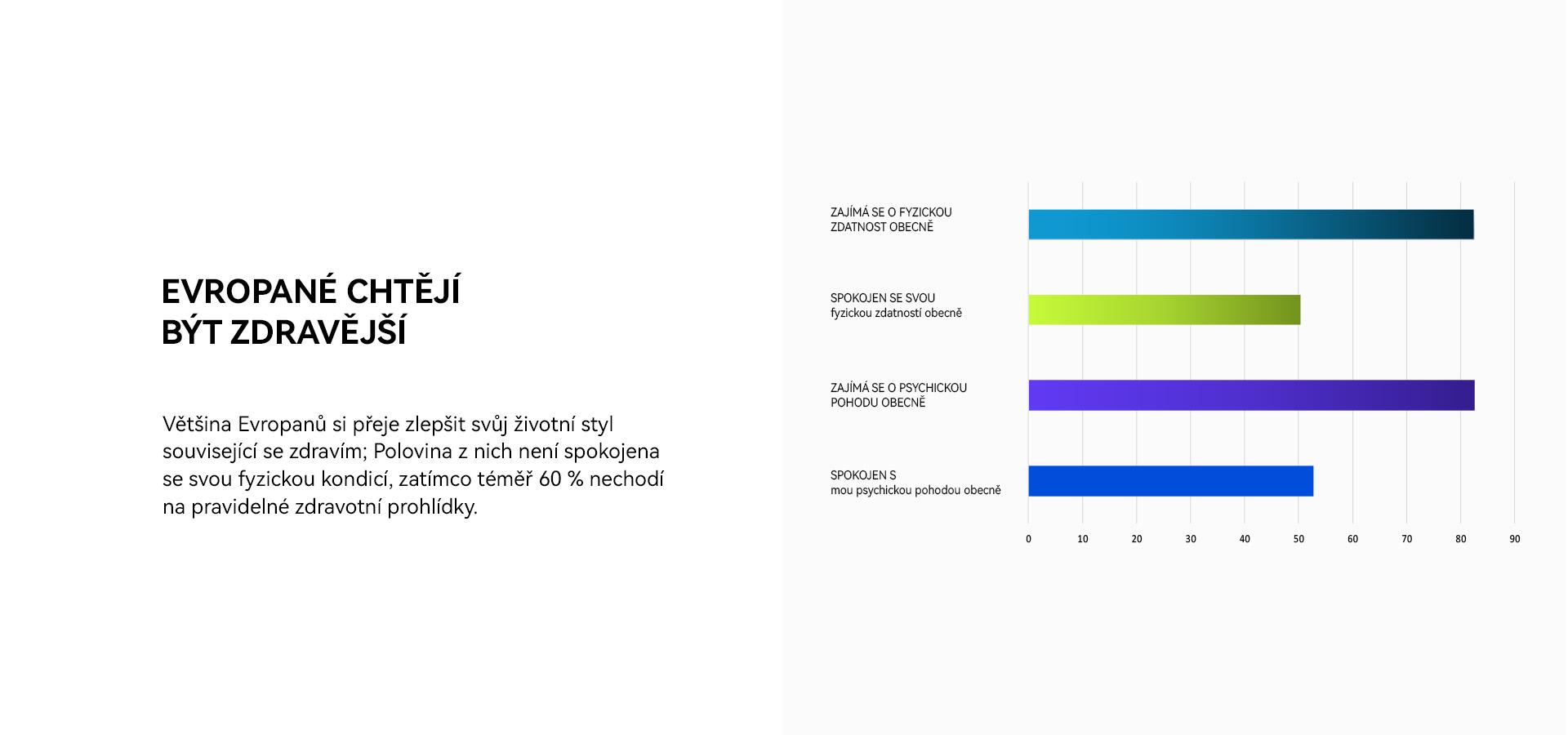 EVROPANÉ CHTĚJÍ BÝT ZDRAVĚJŠÍ

Většina Evropanů si přeje zlepšit svůj životní styl související se zdravím; Polovina z nich není spokojena se svou fyzickou kondicí, zatímco téměř 60 % nechodí na pravidelné zdravotní prohlídky.

ZAJÍMÁ SE O FYZICKOU ZDATNOST OBECNĚ

SPOKOJEN SE SVOU fyzickou zdatností obecně

ZAJÍMÁ SE O PSYCHICKOU POHODU OBECNĚ

SPOKOJEN S mou psychickou pohodou obecně

0 10 20 30 40 50 60 70 80 90